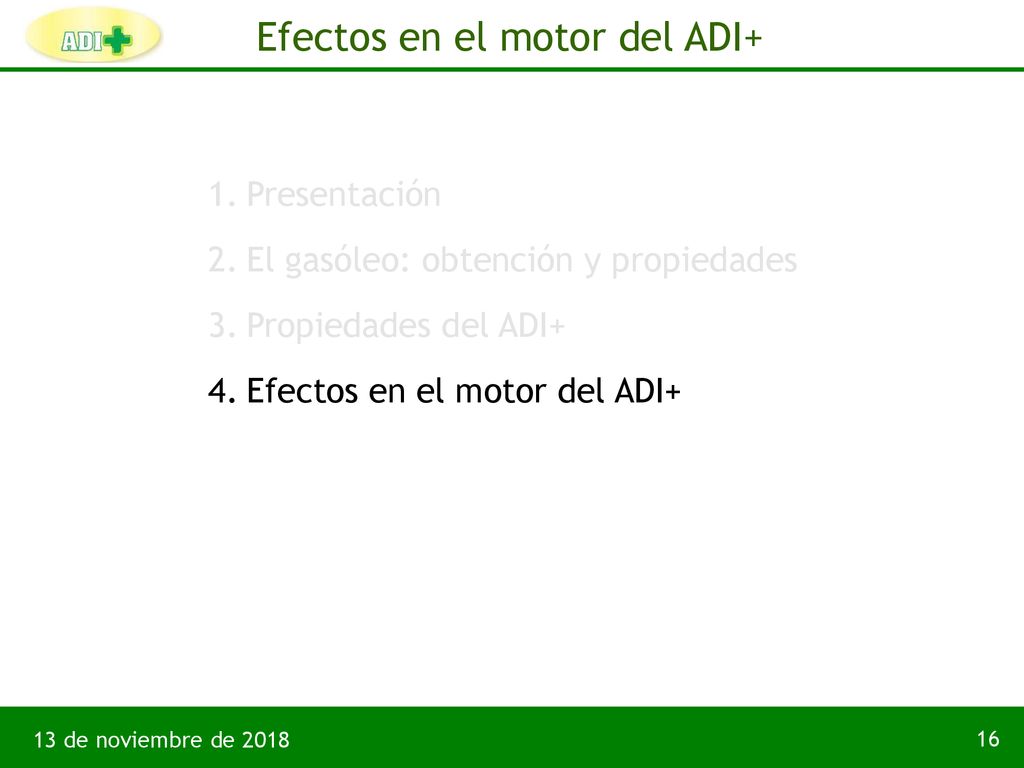 ADI+

Efectos en el motor del ADI+

1. Presentación
2. El gasóleo: obtención y propiedades
3. Propiedades del ADI+
4. Efectos en el motor del ADI+

13 de noviembre de 2018

16